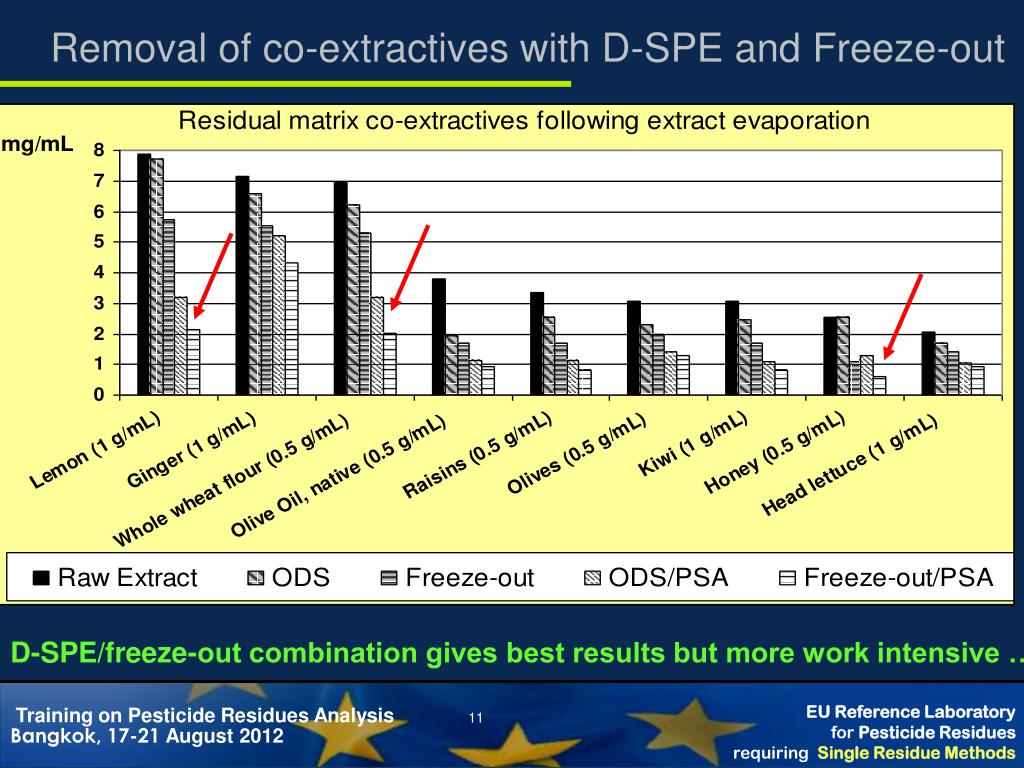 Removal of co-extractives with D-SPE and Freeze-out

Residual matrix co-extractives following extract evaporation

mg/mL

8
7
6
5
4
3
2
1
0

Lemon (1 g/mL)
Ginger (1 g/mL)
Whole wheat flour (0.5 g/mL)
Olive Oil, native (0.5 g/mL)
Raisins (0.5 g/mL)
Olives (0.5 g/mL)
Kiwi (1 g/mL)
Honey (0.5 g/mL)
Head lettuce (1 g/mL)

Raw Extract ODS Freeze-out ODS/PSA Freeze-out/PSA

D-SPE/freeze-out combination gives best results but more work intensive …

Training on Pesticide Residues Analysis
Bangkok, 17-21 August 2012

11

EU Reference Laboratory
for Pesticide Residues
requiring Single Residue Methods